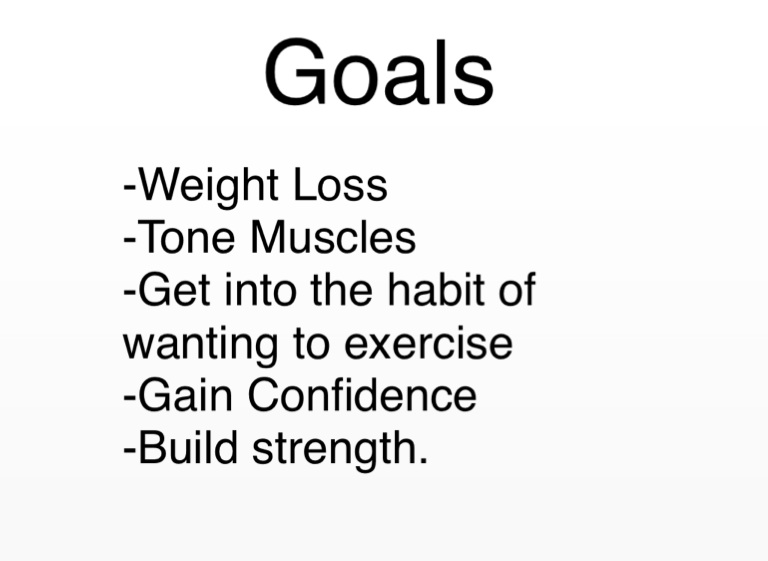 Goals

-Weight Loss
-Tone Muscles
-Get into the habit of wanting to exercise
-Gain Confidence
-Build strength.